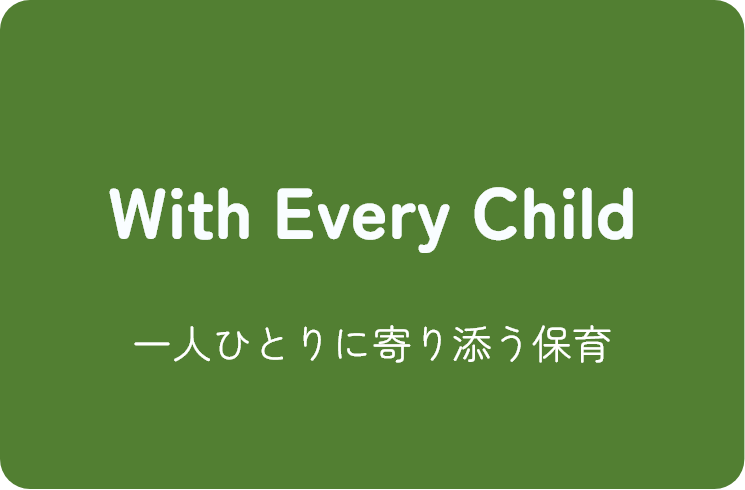 With Every Child

一人ひとりに寄り添う保育